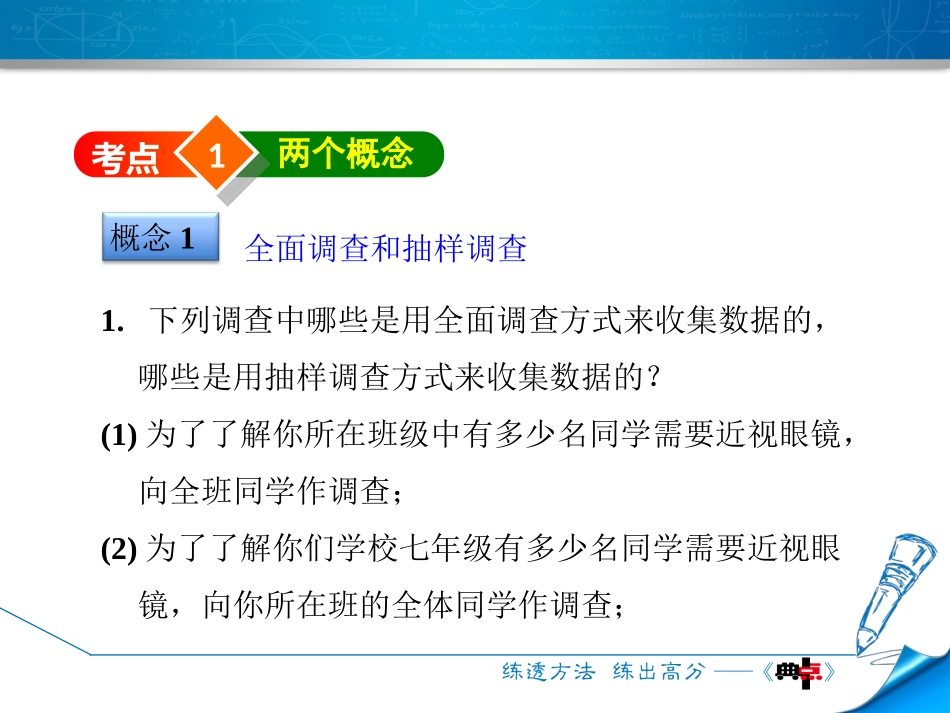 考点 1 两个概念

概念 1 全面调查和抽样调查

1. 下列调查中哪些是用全面调查方式来收集数据的，哪些是用抽样调查方式来收集数据的？

(1) 为了了解你所在班级中有多少名同学需要近视眼镜，向全班同学作调查；

(2) 为了了解你们学校七年级有多少名同学需要近视眼镜，向你所在班的全体同学作调查；

练透方法 练出高分 ——《典点》